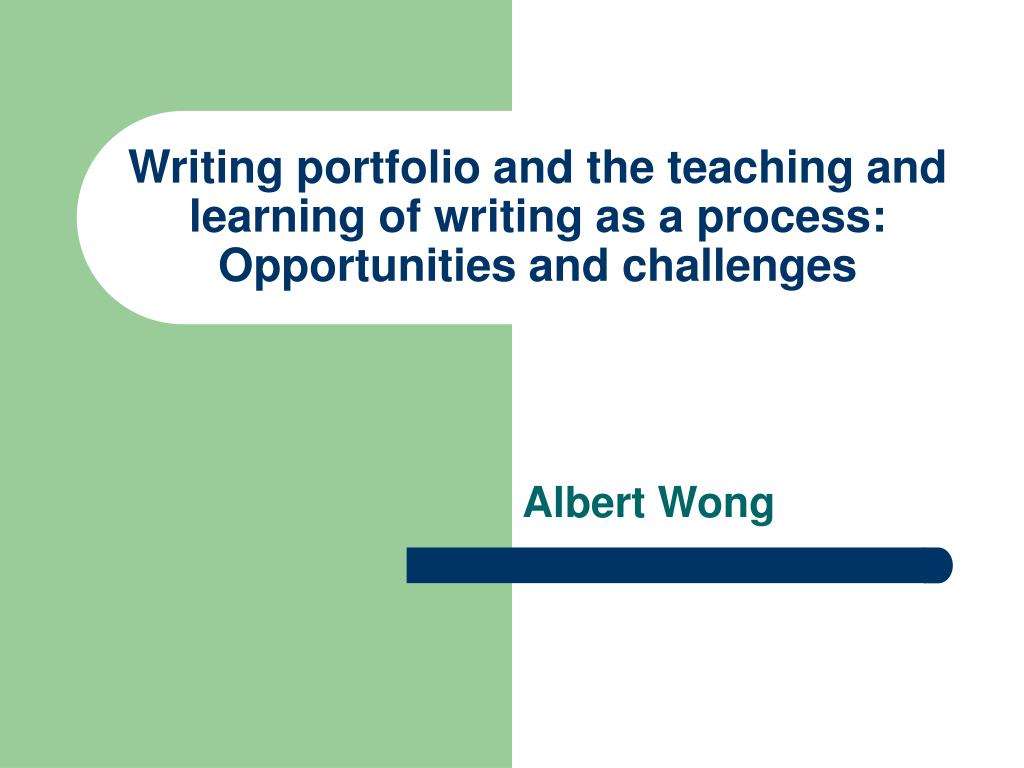 Writing portfolio and the teaching and learning of writing as a process: Opportunities and challenges

Albert Wong